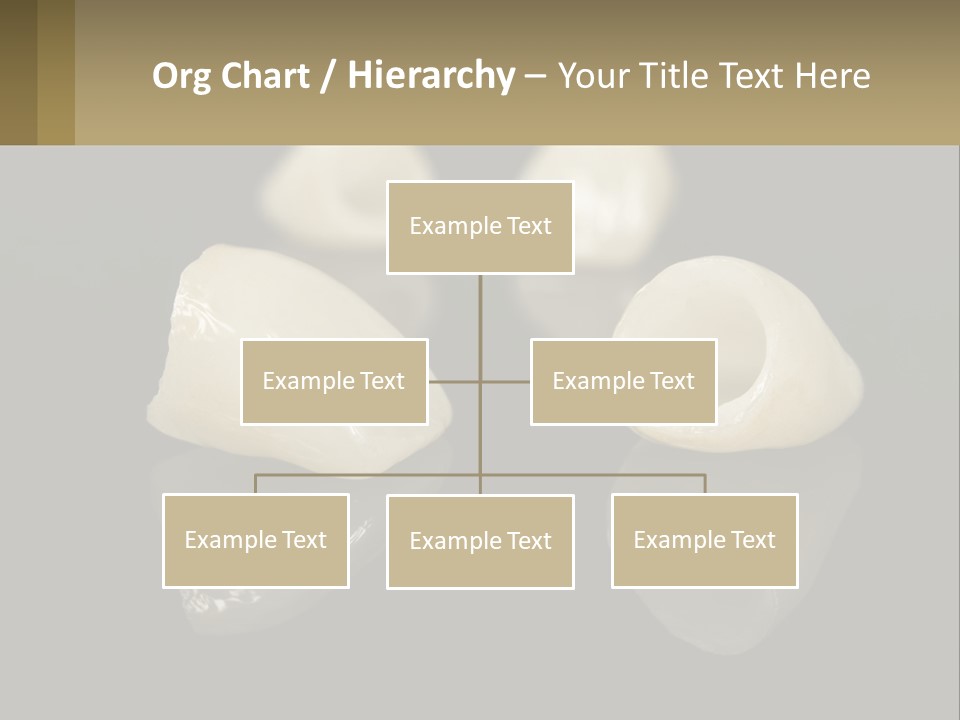 Org Chart / Hierarchy – Your Title Text Here

Example Text

Example Text

Example Text

Example Text

Example Text

Example Text